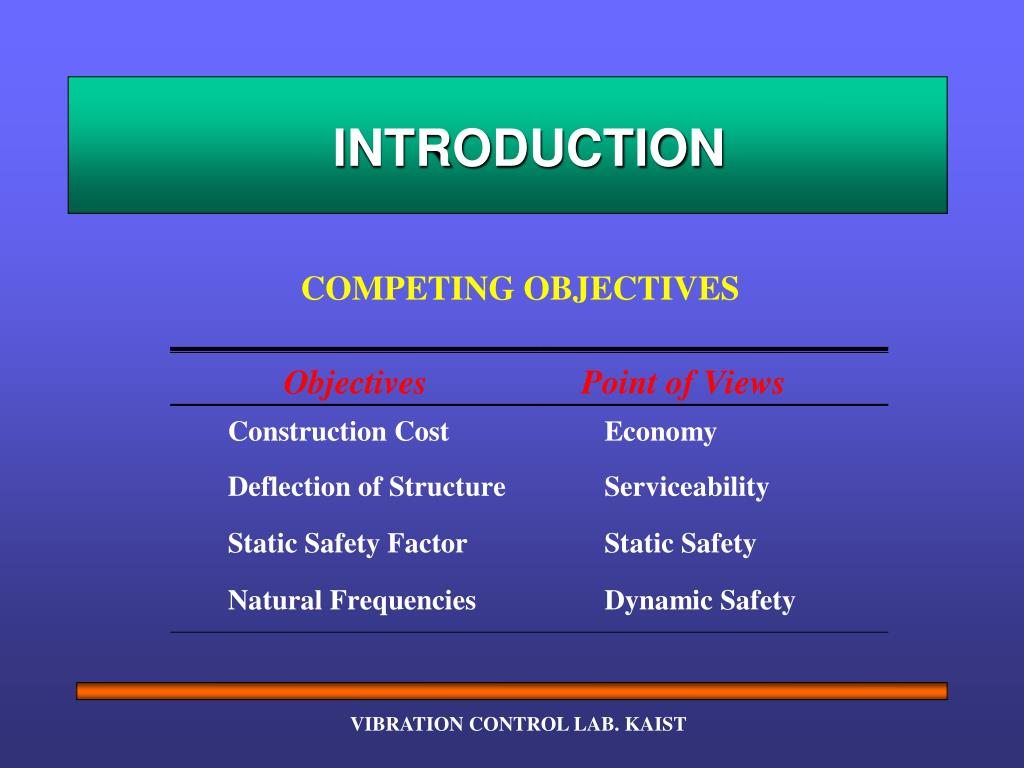 INTRODUCTION

COMPETING OBJECTIVES

| Objectives | Point of Views |
|---|---|
| Construction Cost | Economy |
| Deflection of Structure | Serviceability |
| Static Safety Factor | Static Safety |
| Natural Frequencies | Dynamic Safety |

VIBRATION CONTROL LAB. KAIST